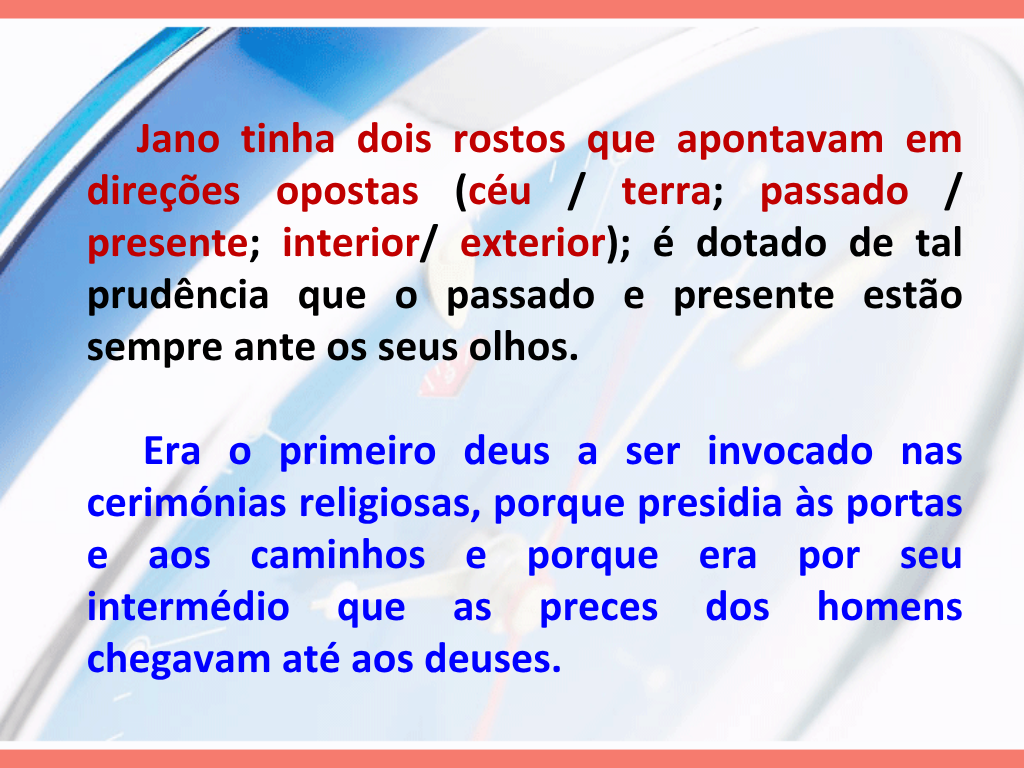 Jano tinha dois rostos que apontavam em direções opostas (céu / terra; passado / presente; interior/ exterior); é dotado de tal prudência que o passado e presente estão sempre ante os seus olhos.

Era o primeiro deus a ser invocado nas cerimónias religiosas, porque presidia às portas e aos caminhos e porque era por seu intermédio que as preces dos homens chegavam até aos deuses.